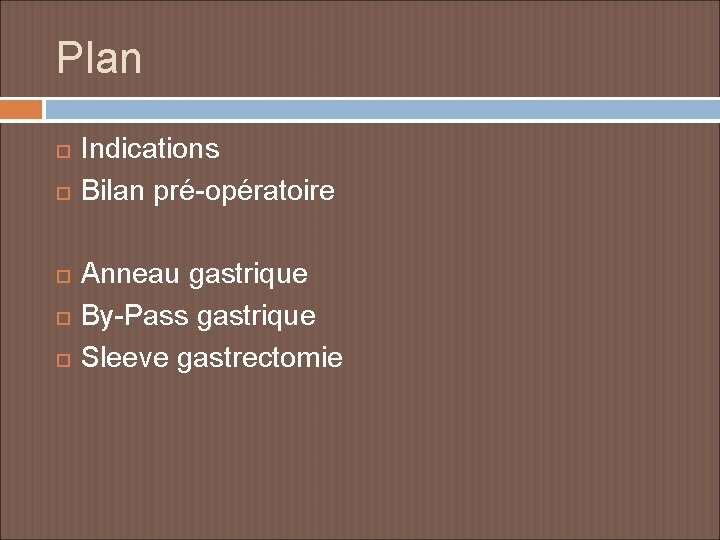 Plan

Indications
Bilan pré-opératoire

Anneau gastrique
By-Pass gastrique
Sleeve gastrectomie